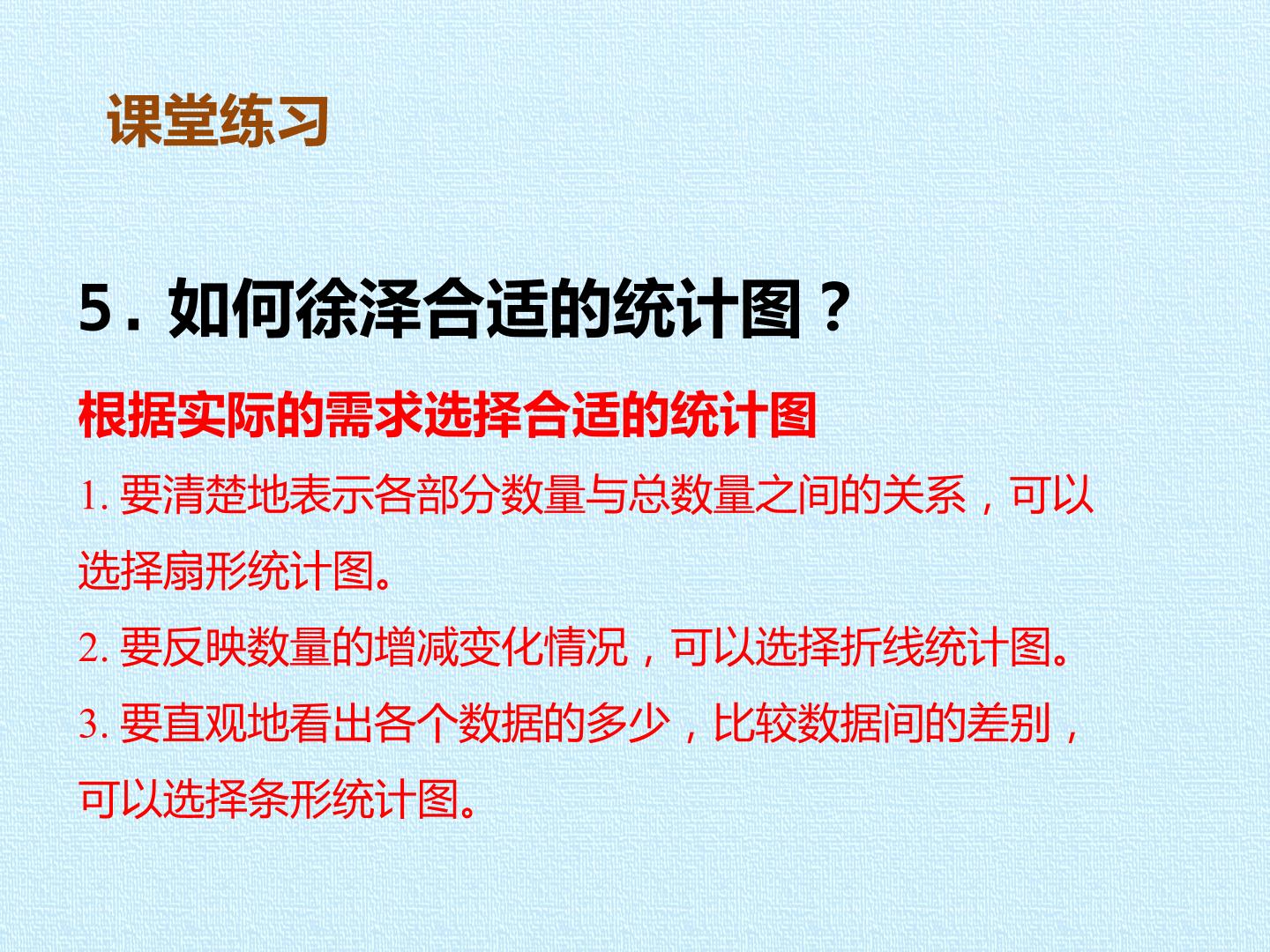 课堂练习

5．如何徐泽合适的统计图？

根据实际的需求选择合适的统计图

1. 要清楚地表示各部分数量与总数量之间的关系，可以选择扇形统计图。

2. 要反映数量的增减变化情况，可以选择折线统计图。

3. 要直观地看出各个数据的多少，比较数据间的差别，可以选择条形统计图。